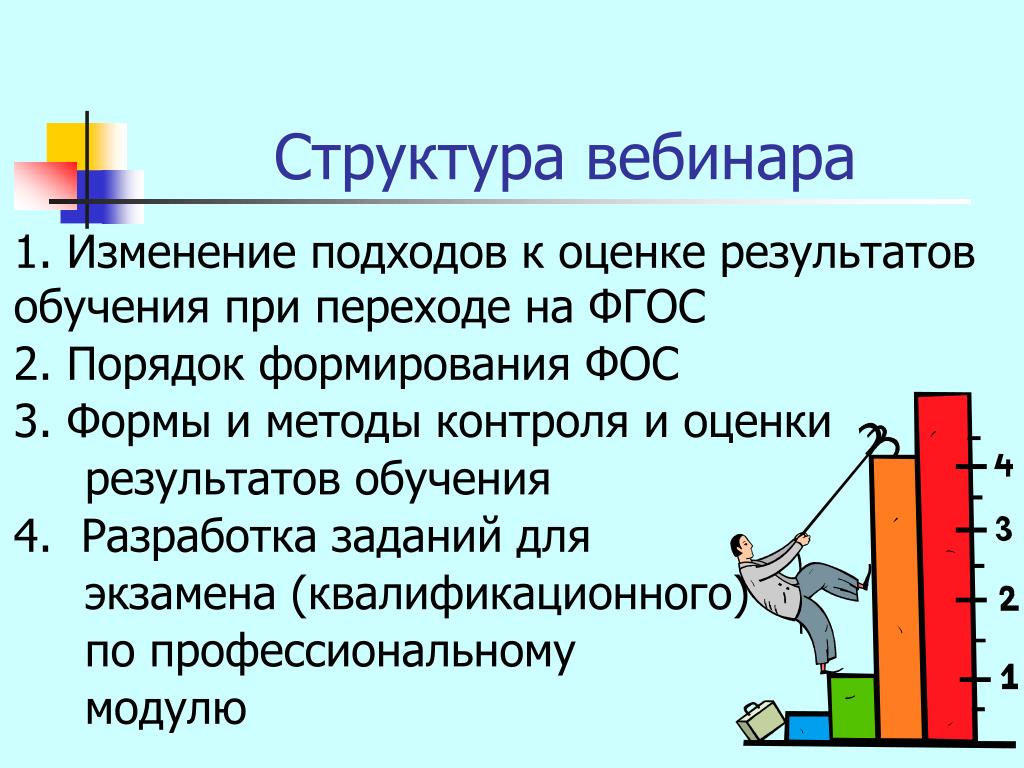 Структура вебинара

1. Изменение подходов к оценке результатов обучения при переходе на ФГОС

2. Порядок формирования ФОС

3. Формы и методы контроля и оценки результатов обучения

4. Разработка заданий для экзамена (квалификационного) по профессиональному модулю

4
3
2
1